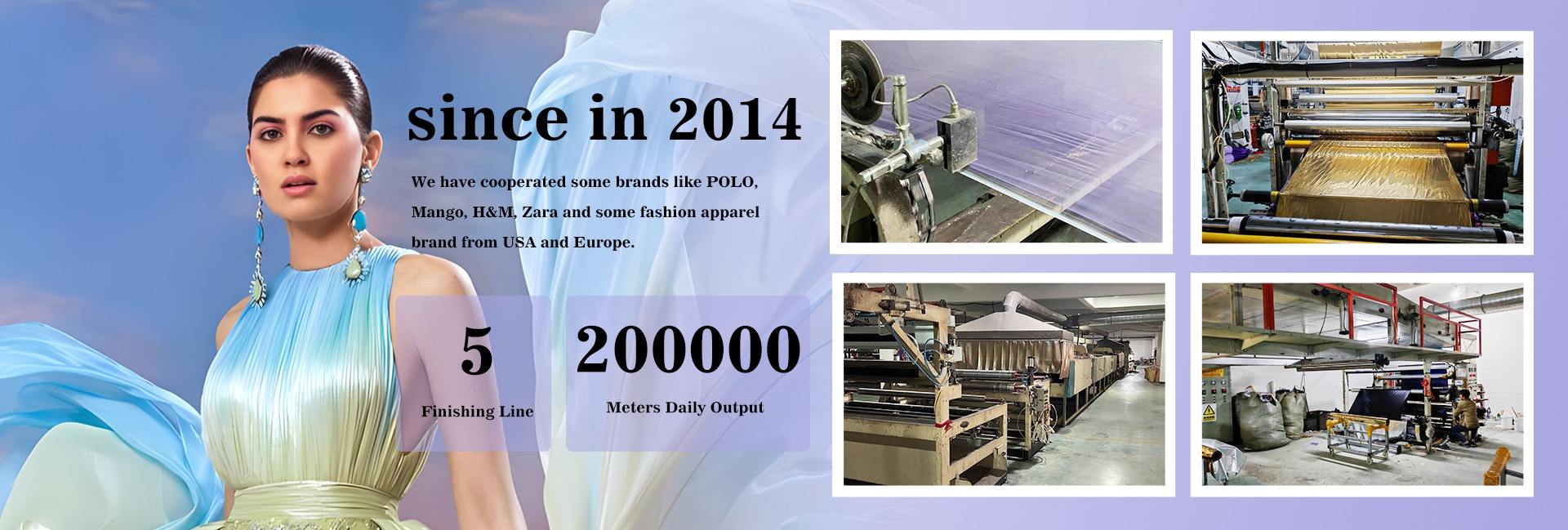 since in 2014

We have cooperated some brands like POLO, Mango, H&M, Zara and some fashion apparel brand from USA and Europe.

5

Finishing Line

200000

Meters Daily Output